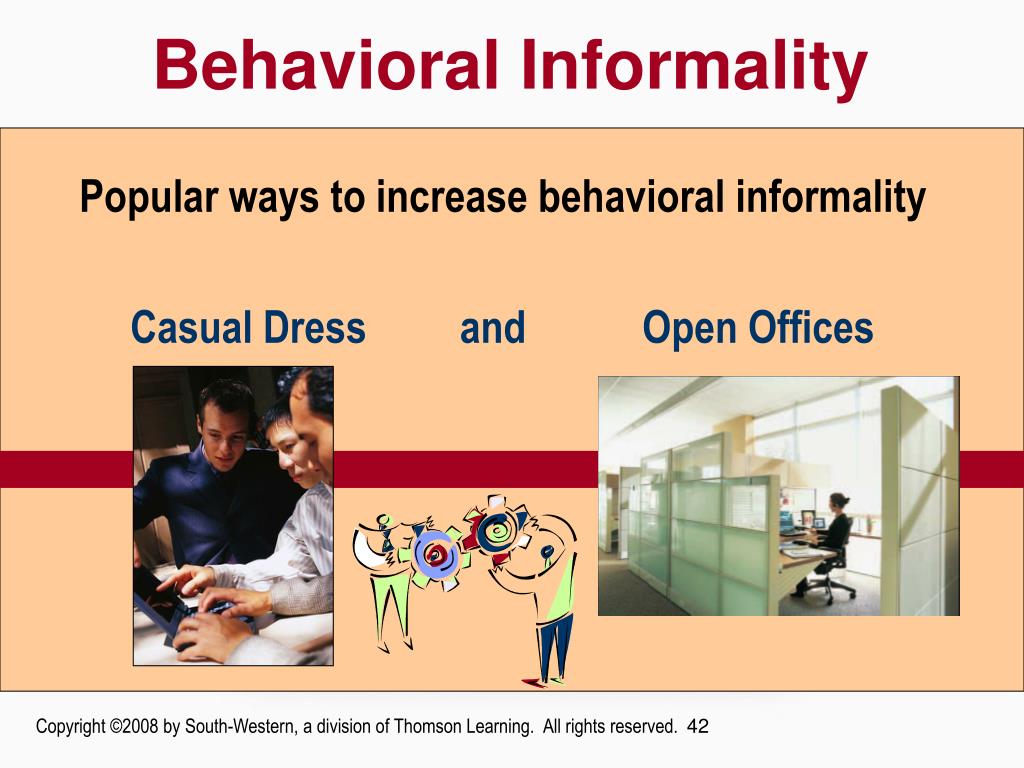 Behavioral Informality

Popular ways to increase behavioral informality

Casual Dress and Open Offices

Copyright ©2008 by South-Western, a division of Thomson Learning. All rights reserved. 42